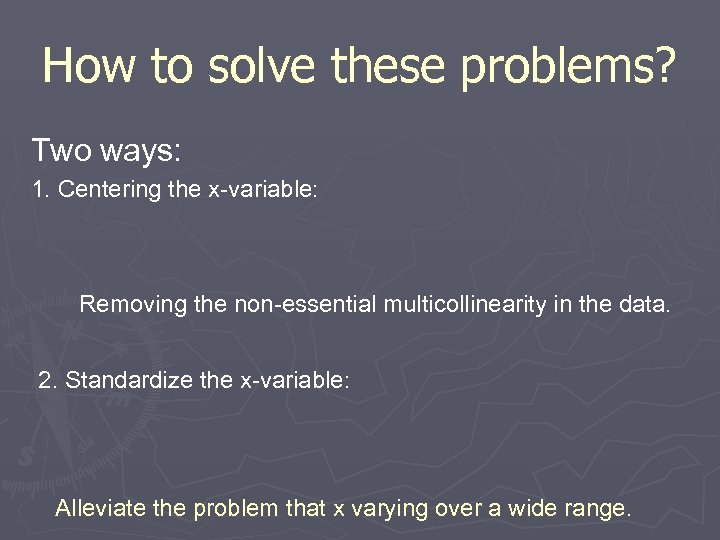 How to solve these problems?

Two ways:

1. Centering the x-variable:

Removing the non-essential multicollinearity in the data.

2. Standardize the x-variable:

Alleviate the problem that x varying over a wide range.